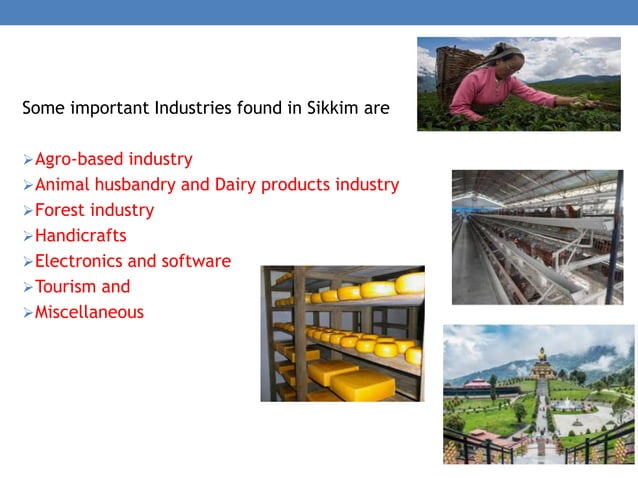 Some important Industries found in Sikkim are

➢Agro-based industry
➢Animal husbandry and Dairy products industry
➢Forest industry
➢Handicrafts
➢Electronics and software
➢Tourism and
➢Miscellaneous